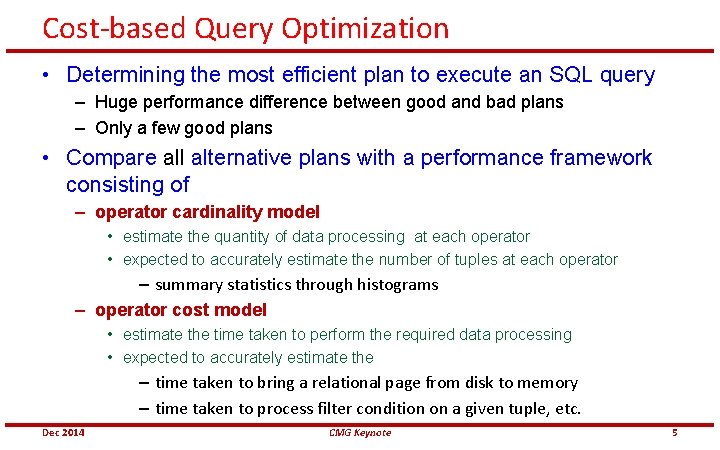 Cost-based Query Optimization

• Determining the most efficient plan to execute an SQL query
  – Huge performance difference between good and bad plans
  – Only a few good plans
• Compare all alternative plans with a performance framework consisting of
  – operator cardinality model
    • estimate the quantity of data processing at each operator
    • expected to accurately estimate the number of tuples at each operator
      – summary statistics through histograms
  – operator cost model
    • estimate the time taken to perform the required data processing
    • expected to accurately estimate the
      – time taken to bring a relational page from disk to memory
      – time taken to process filter condition on a given tuple, etc.

Dec 2014    CMG Keynote    5